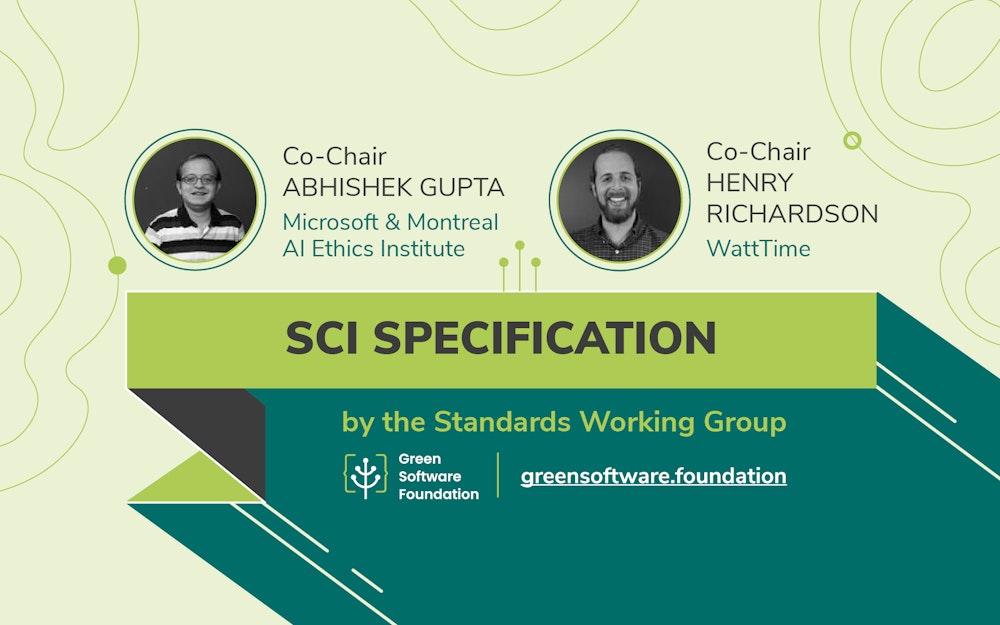 Co-Chair
ABHISHEK GUPTA
Microsoft & Montreal AI Ethics Institute

Co-Chair
HENRY RICHARDSON
WattTime

SCI SPECIFICATION

by the Standards Working Group

Green Software Foundation

greensoftware.foundation